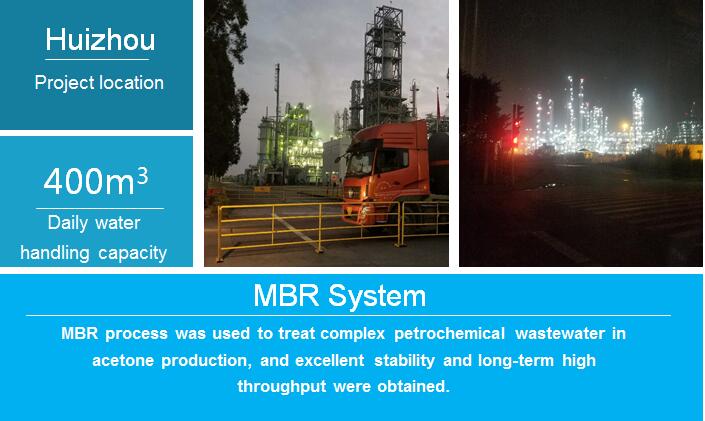 Huizhou

Project location

$400m^3$

Daily water handling capacity

MBR System

MBR process was used to treat complex petrochemical wastewater in acetone production, and excellent stability and long-term high throughput were obtained.